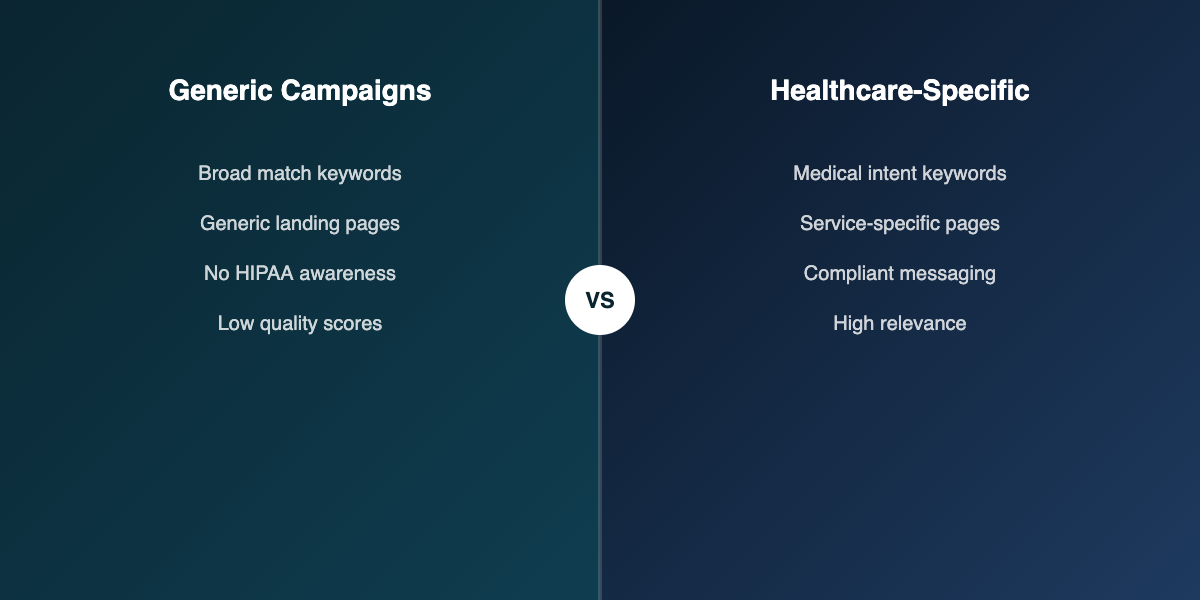 Generic Campaigns

Broad match keywords

Generic landing pages

No HIPAA awareness

Low quality scores

VS

Healthcare-Specific

Medical intent keywords

Service-specific pages

Compliant messaging

High relevance